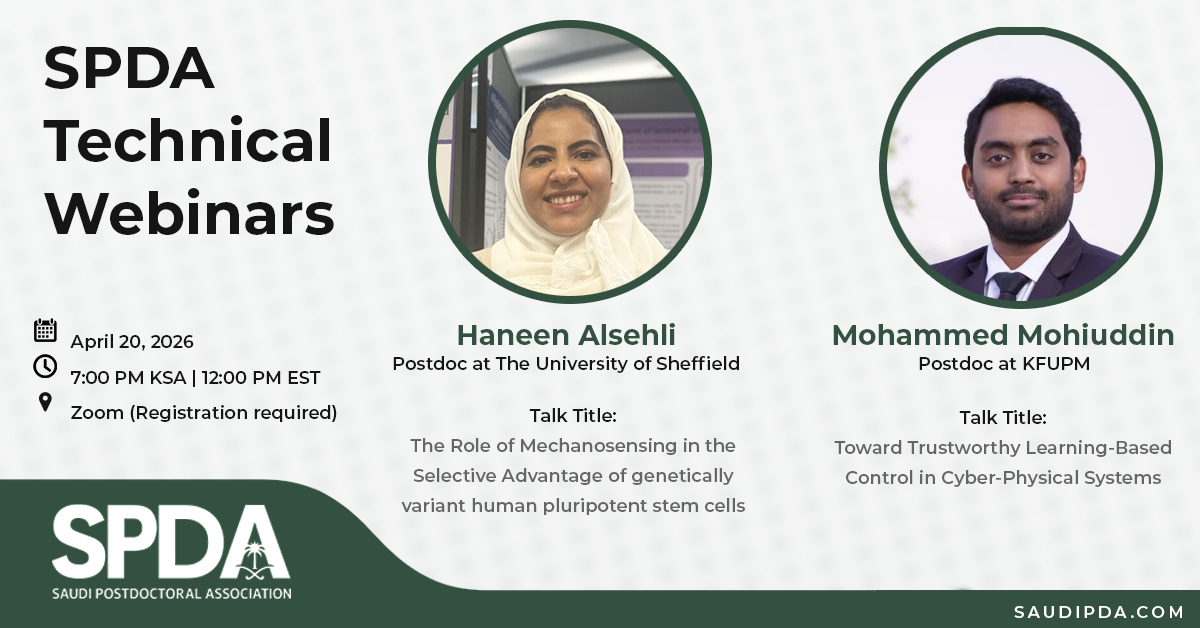 SPDA Technical Webinars

April 20, 2026
7:00 PM KSA | 12:00 PM EST
Zoom (Registration required)

Haneen Alsehli
Postdoc at The University of Sheffield

Talk Title:
The Role of Mechanosensing in the Selective Advantage of genetically variant human pluripotent stem cells

Mohammed Mohiuddin
Postdoc at KFUPM

Talk Title:
Toward Trustworthy Learning-Based Control in Cyber-Physical Systems

SPDA
SAUDI POSTDOCTORAL ASSOCIATION

SAUDIPDA.COM